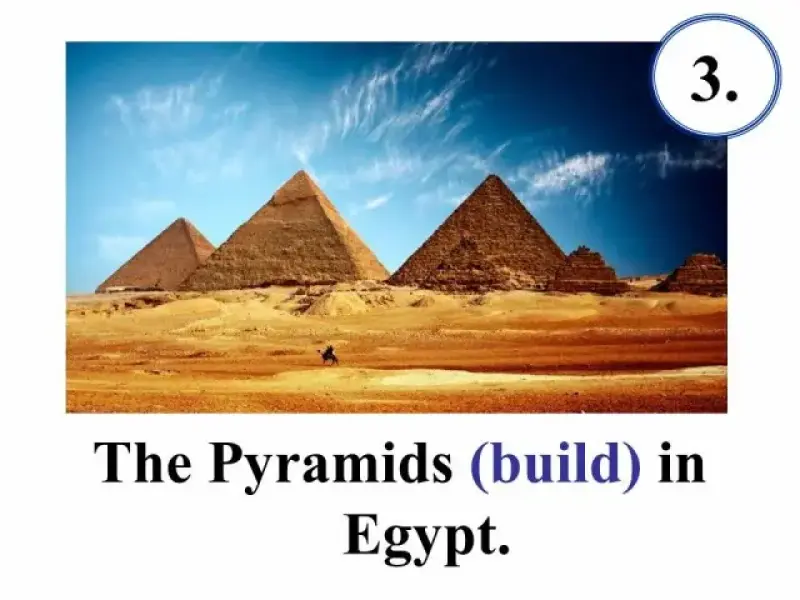 3.

The Pyramids (build) in Egypt.